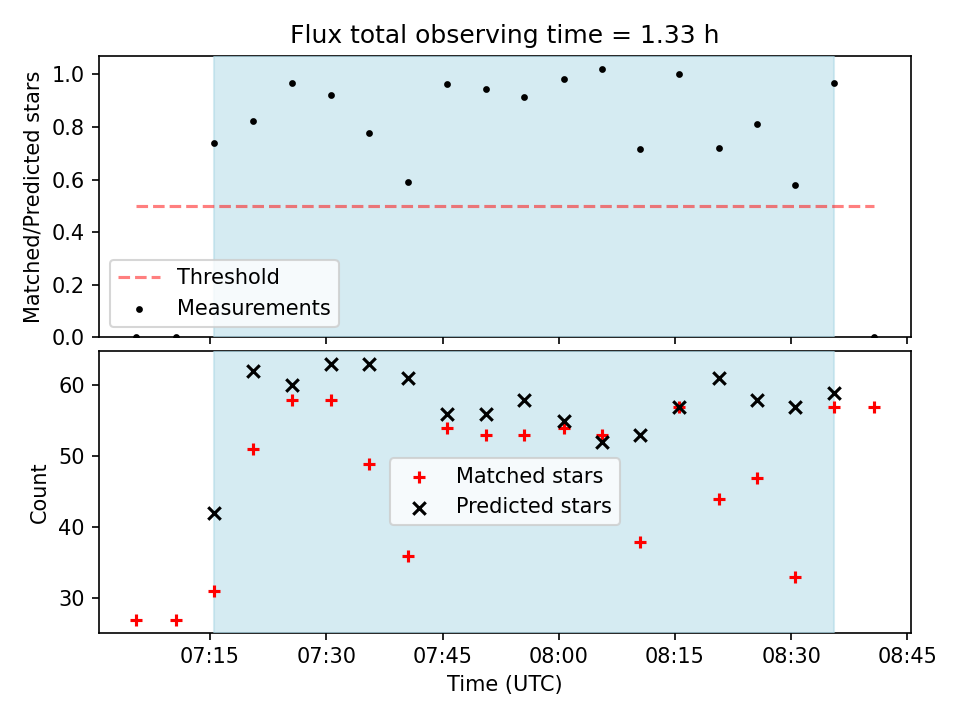 Flux total observing time = 1.33 h

Matched/Predicted stars

1.0
0.8
0.6
0.4
0.2
0.0

Threshold
Measurements

Count

60
50
40
30

Matched stars
Predicted stars

07:15
07:30
07:45
08:00
08:15
08:30
08:45

Time (UTC)